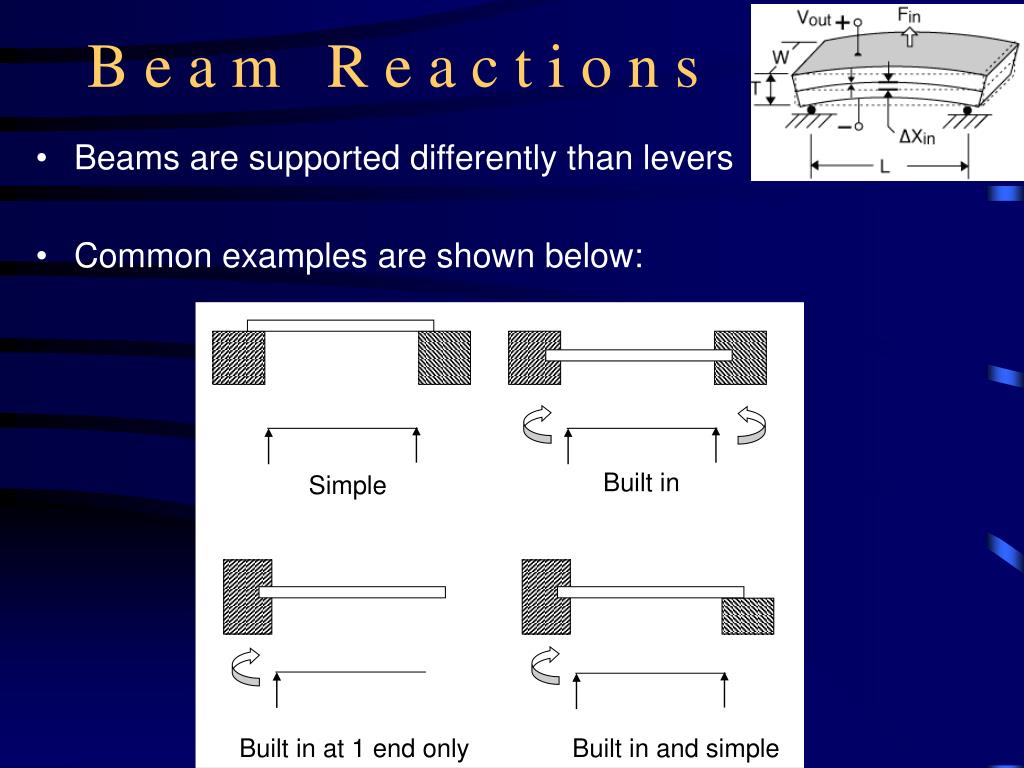 Beam Reactions

$V_{out}$ + $F_{in}$
W
T
−
$\Delta X_{in}$
L

• Beams are supported differently than levers

• Common examples are shown below:

Simple

Built in

Built in at 1 end only

Built in and simple